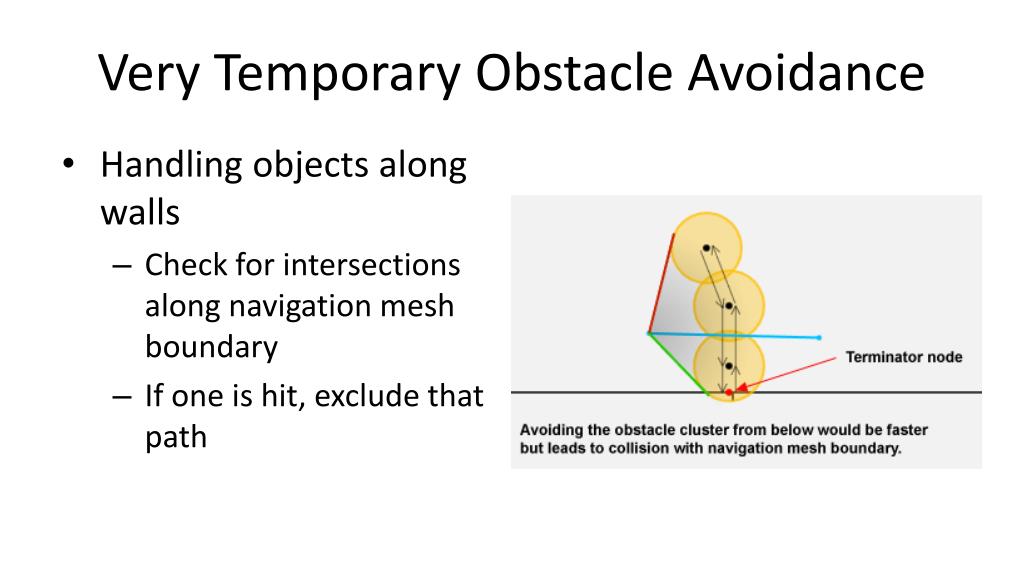 Very Temporary Obstacle Avoidance

• Handling objects along walls
– Check for intersections along navigation mesh boundary
– If one is hit, exclude that path

Terminator node

Avoiding the obstacle cluster from below would be faster but leads to collision with navigation mesh boundary.